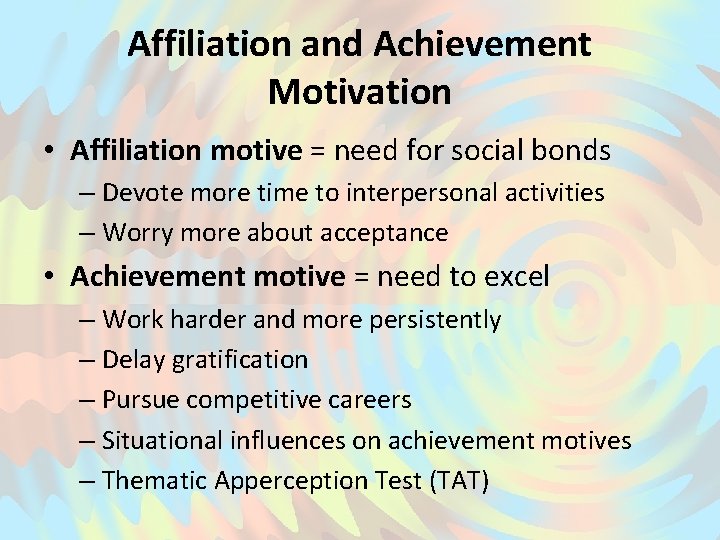 Affiliation and Achievement Motivation

• Affiliation motive = need for social bonds
  – Devote more time to interpersonal activities
  – Worry more about acceptance
• Achievement motive = need to excel
  – Work harder and more persistently
  – Delay gratification
  – Pursue competitive careers
  – Situational influences on achievement motives
  – Thematic Apperception Test (TAT)